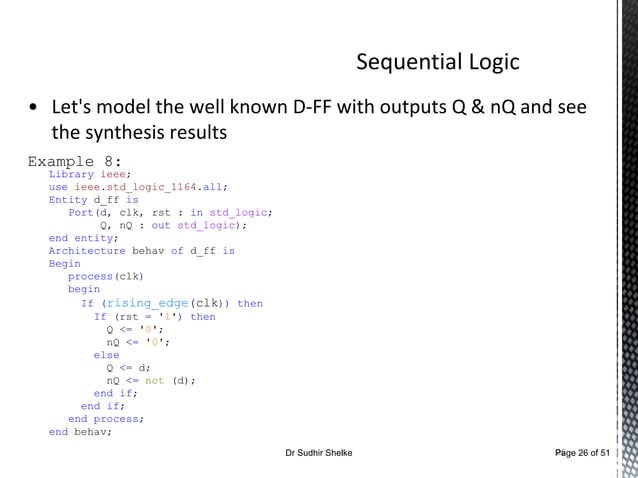 Sequential Logic

• Let's model the well known D-FF with outputs Q & nQ and see the synthesis results

Example 8:
Library ieee;
use ieee.std_logic_1164.all;
Entity d_ff is
Port(d, clk, rst : in std_logic;
Q, nQ : out std_logic);
end entity;
Architecture behav of d_ff is
Begin
process(clk)
begin
If (rising_edge(clk)) then
If (rst = '1') then
Q <= '0';
nQ <= '0';
else
Q <= d;
nQ <= not (d);
end if;
end if;
end process;
end behav;

Dr Sudhir Shelke

Page 26 of 51